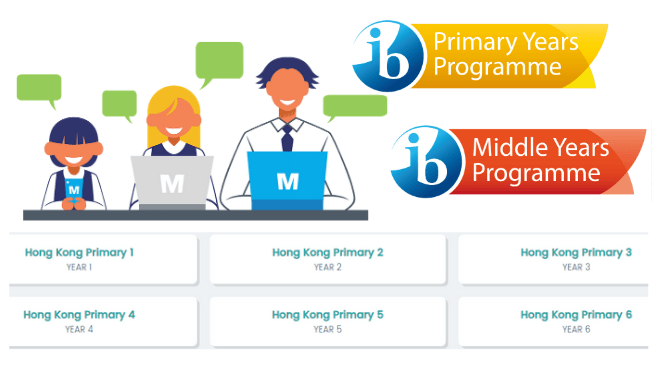 M

M

M

ib Primary Years Programme

ib Middle Years Programme

Hong Kong Primary 1
YEAR 1

Hong Kong Primary 2
YEAR 2

Hong Kong Primary 3
YEAR 3

Hong Kong Primary 4
YEAR 4

Hong Kong Primary 5
YEAR 5

Hong Kong Primary 6
YEAR 6